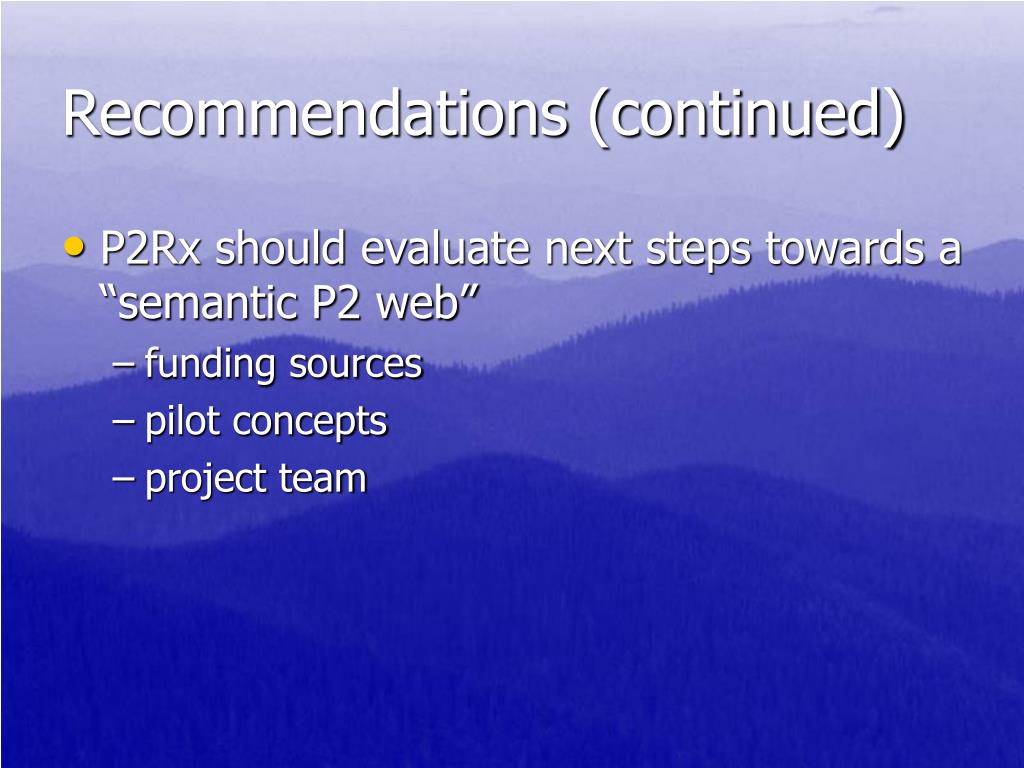 Recommendations (continued)

• P2Rx should evaluate next steps towards a “semantic P2 web”
– funding sources
– pilot concepts
– project team